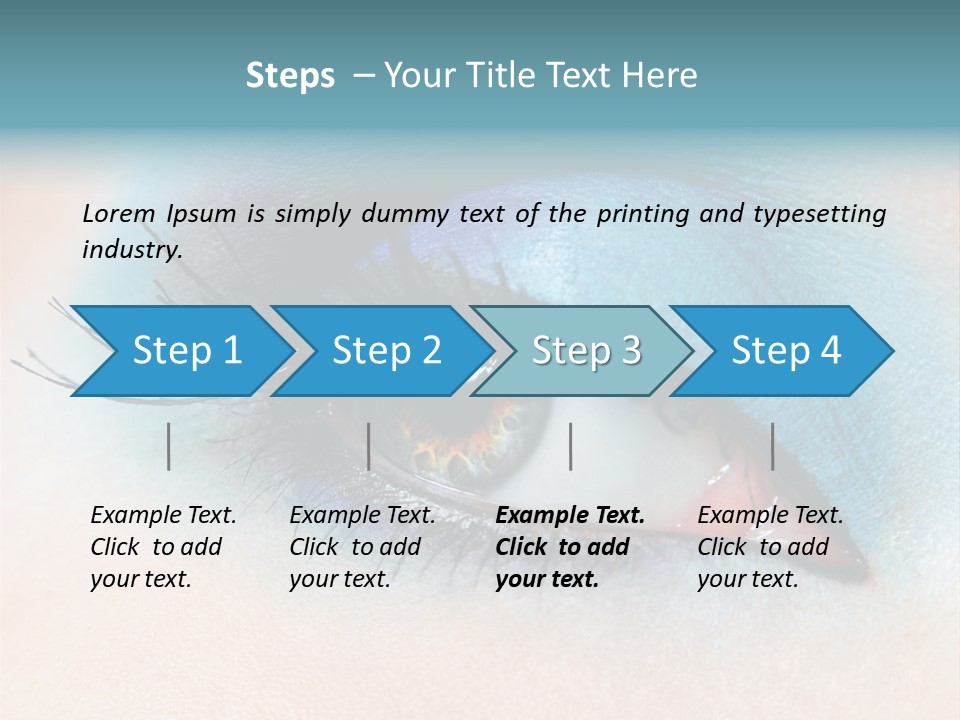 Steps – Your Title Text Here

Lorem Ipsum is simply dummy text of the printing and typesetting industry.

Step 1

Step 2

Step 3

Step 4

Example Text. Click to add your text.

Example Text. Click to add your text.

Example Text. Click to add your text.

Example Text. Click to add your text.